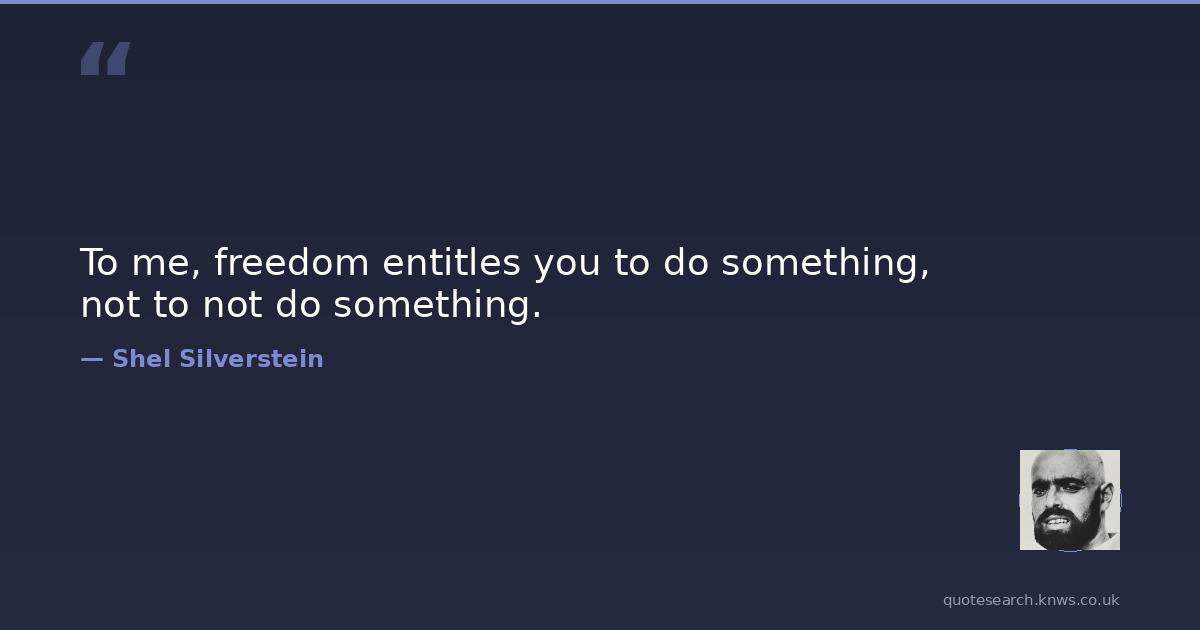 "

To me, freedom entitles you to do something, not to not do something.

— Shel Silverstein

quotesearch.knws.co.uk